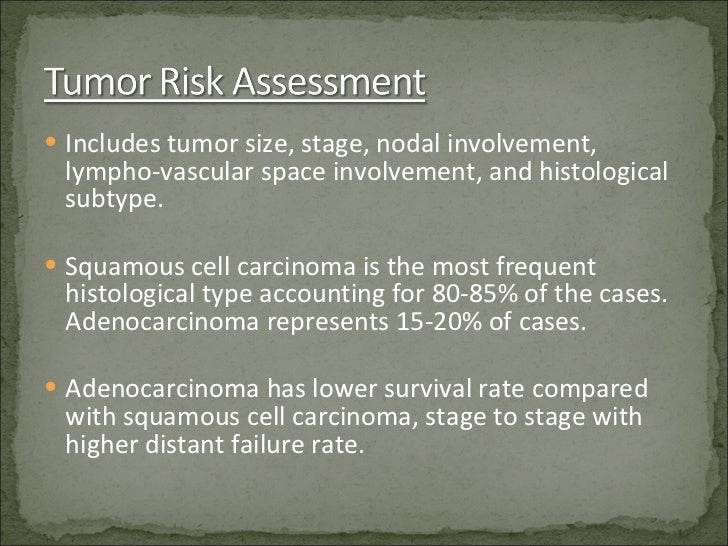 Tumor Risk Assessment

• Includes tumor size, stage, nodal involvement, lympho-vascular space involvement, and histological subtype.

• Squamous cell carcinoma is the most frequent histological type accounting for 80-85% of the cases. Adenocarcinoma represents 15-20% of cases.

• Adenocarcinoma has lower survival rate compared with squamous cell carcinoma, stage to stage with higher distant failure rate.